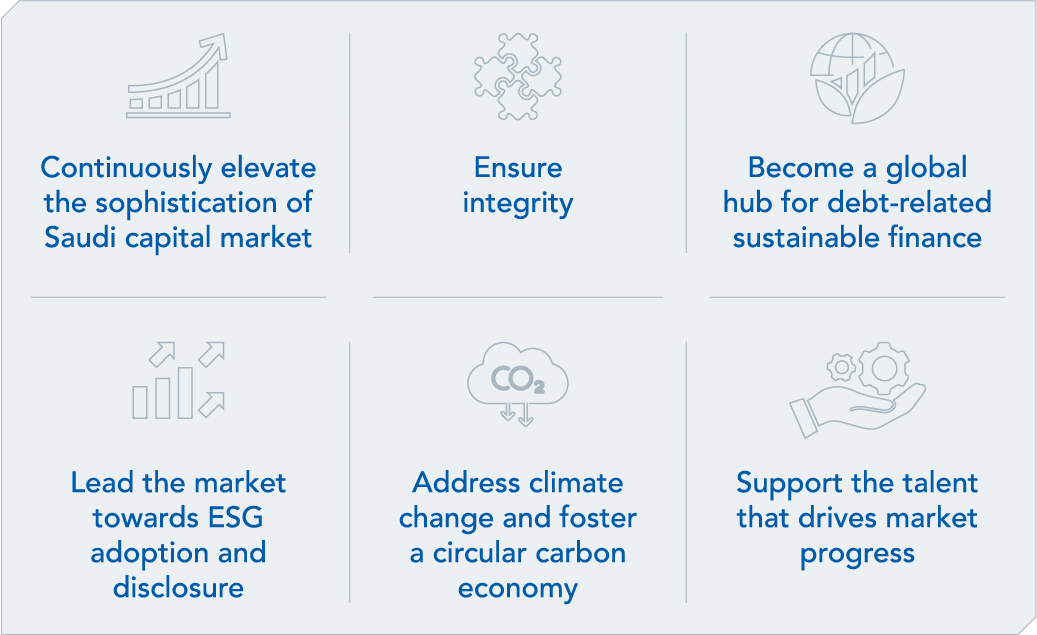 Continuously elevate the sophistication of Saudi capital market

Ensure integrity

Become a global hub for debt-related sustainable finance

Lead the market towards ESG adoption and disclosure

$CO_2$

Address climate change and foster a circular carbon economy

Support the talent that drives market progress